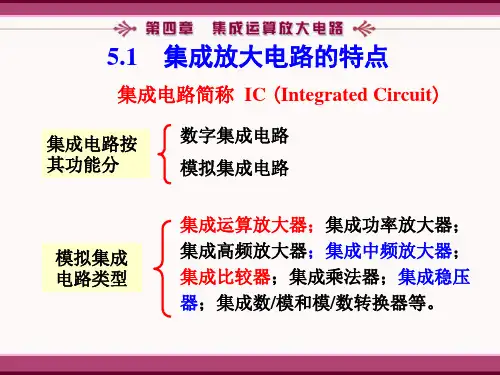 第四章　集成运算放大电路

5.1　集成放大电路的特点

集成电路简称 IC（Integrated Circuit）

集成电路按其功能分

数字集成电路

模拟集成电路

模拟集成电路类型

集成运算放大器；集成功率放大器；集成高频放大器；集成中频放大器；集成比较器；集成乘法器；集成稳压器；集成数/模和模/数转换器等。